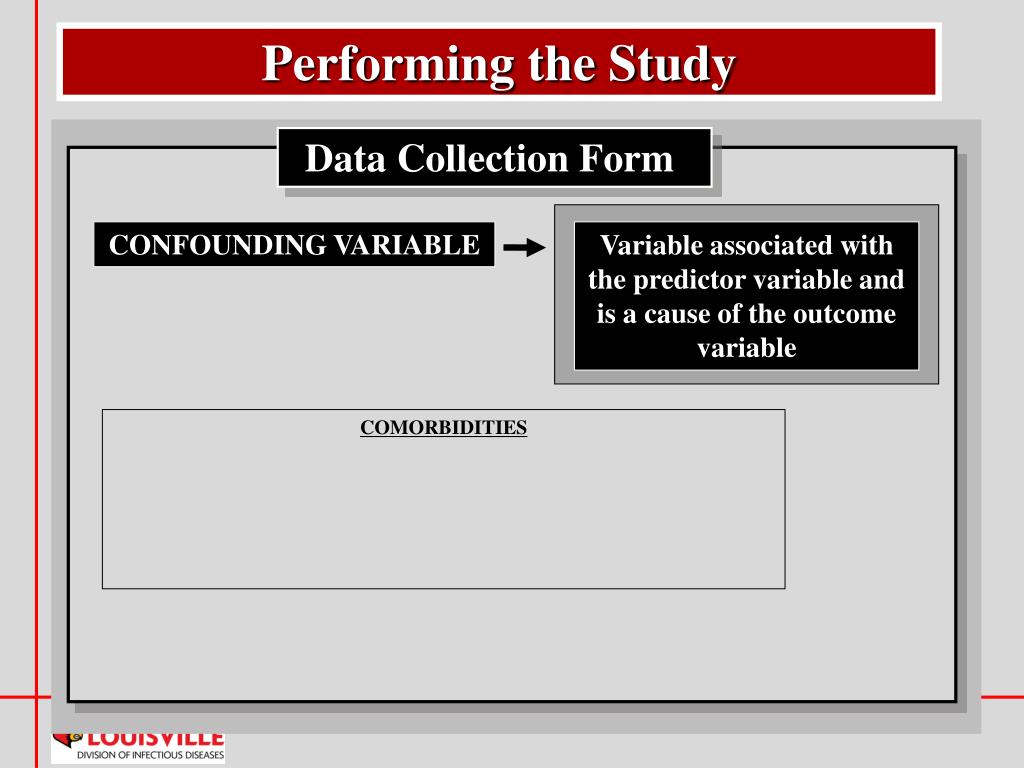 Performing the Study

Data Collection Form

CONFOUNDING VARIABLE

Variable associated with the predictor variable and is a cause of the outcome variable

COMORBIDITIES

LOUISVILLE
DIVISION OF INFECTIOUS DISEASES